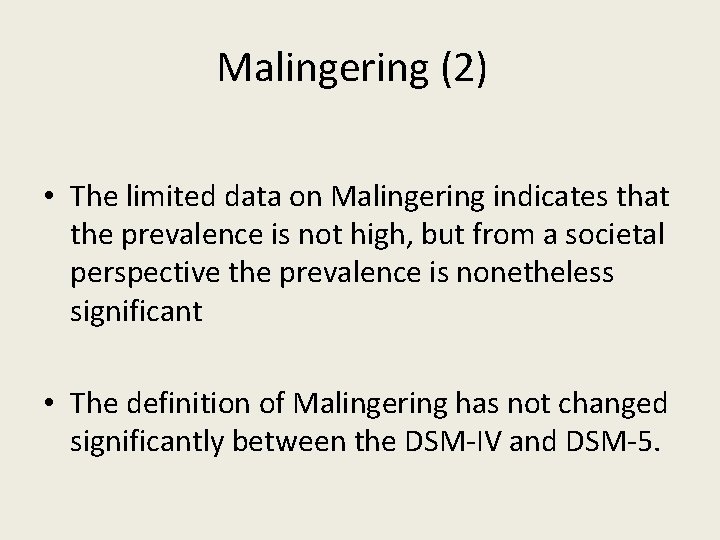 Malingering (2)

• The limited data on Malingering indicates that the prevalence is not high, but from a societal perspective the prevalence is nonetheless significant

• The definition of Malingering has not changed significantly between the DSM-IV and DSM-5.